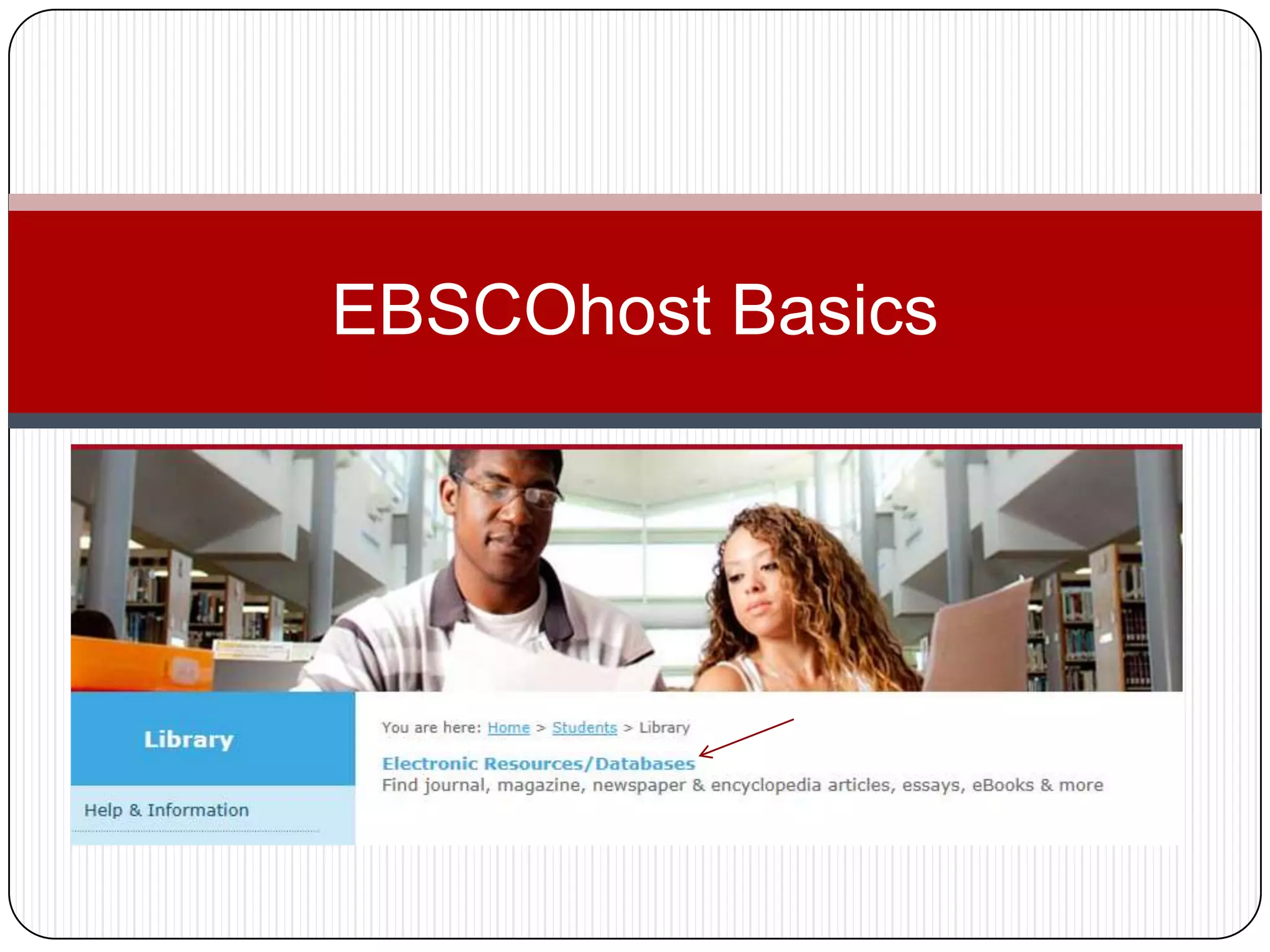 EBSCOhost Basics

Library

Help & Information

You are here: Home > Students > Library

Electronic Resources/Databases
Find journal, magazine, newspaper & encyclopedia articles, essays, eBooks & more